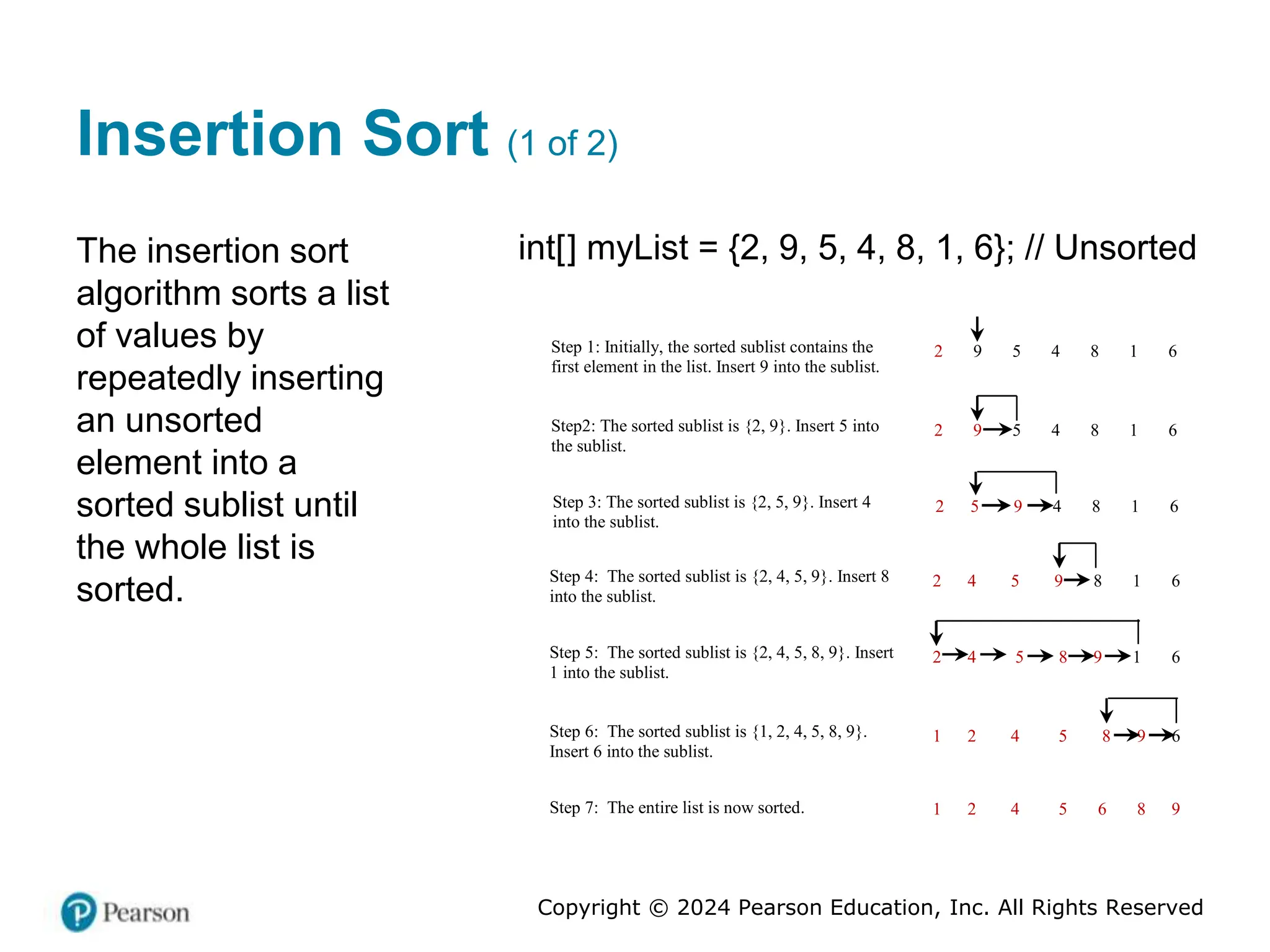 Insertion Sort (1 of 2)

The insertion sort algorithm sorts a list of values by repeatedly inserting an unsorted element into a sorted sublist until the whole list is sorted.

int[] myList = {2, 9, 5, 4, 8, 1, 6}; // Unsorted

Step 1: Initially, the sorted sublist contains the first element in the list. Insert 9 into the sublist.

2 9 5 4 8 1 6

Step2: The sorted sublist is {2, 9}. Insert 5 into the sublist.

2 9 5 4 8 1 6

Step 3: The sorted sublist is {2, 5, 9}. Insert 4 into the sublist.

2 5 9 4 8 1 6

Step 4: The sorted sublist is {2, 4, 5, 9}. Insert 8 into the sublist.

2 4 5 9 8 1 6

Step 5: The sorted sublist is {2, 4, 5, 8, 9}. Insert 1 into the sublist.

2 4 5 8 9 1 6

Step 6: The sorted sublist is {1, 2, 4, 5, 8, 9}. Insert 6 into the sublist.

1 2 4 5 8 9 6

Step 7: The entire list is now sorted.

1 2 4 5 6 8 9

Pearson

Copyright © 2024 Pearson Education, Inc. All Rights Reserved